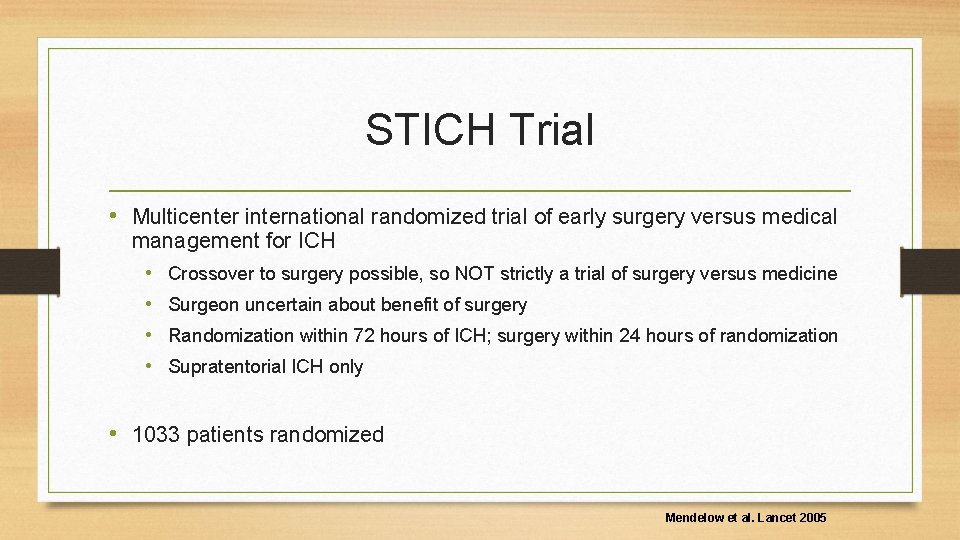 STICH Trial

• Multicenter international randomized trial of early surgery versus medical management for ICH
  • Crossover to surgery possible, so NOT strictly a trial of surgery versus medicine
  • Surgeon uncertain about benefit of surgery
  • Randomization within 72 hours of ICH; surgery within 24 hours of randomization
  • Supratentorial ICH only

• 1033 patients randomized

Mendelow et al. Lancet 2005